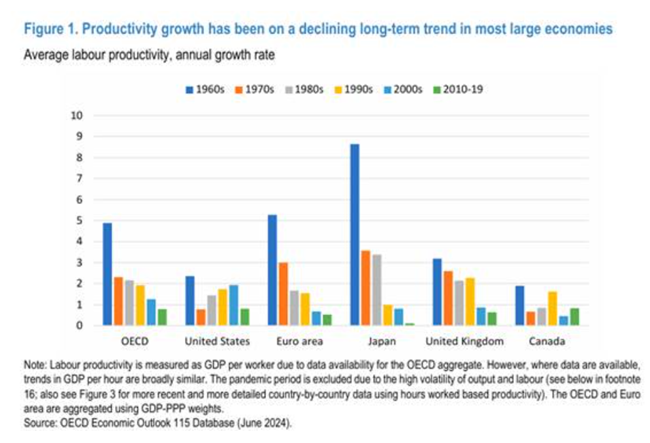 Figure 1. Productivity growth has been on a declining long-term trend in most large economies

Average labour productivity, annual growth rate

1960s 1970s 1980s 1990s 2000s 2010-19

10
9
8
7
6
5
4
3
2
1
0

OECD United States Euro area Japan United Kingdom Canada

Note: Labour productivity is measured as GDP per worker due to data availability for the OECD aggregate. However, where data are available, trends in GDP per hour are broadly similar. The pandemic period is excluded due to the high volatility of output and labour (see below in footnote 16; also see Figure 3 for more recent and more detailed country-by-country data using hours worked based productivity). The OECD and Euro area are aggregated using GDP-PPP weights.
Source: OECD Economic Outlook 115 Database (June 2024).